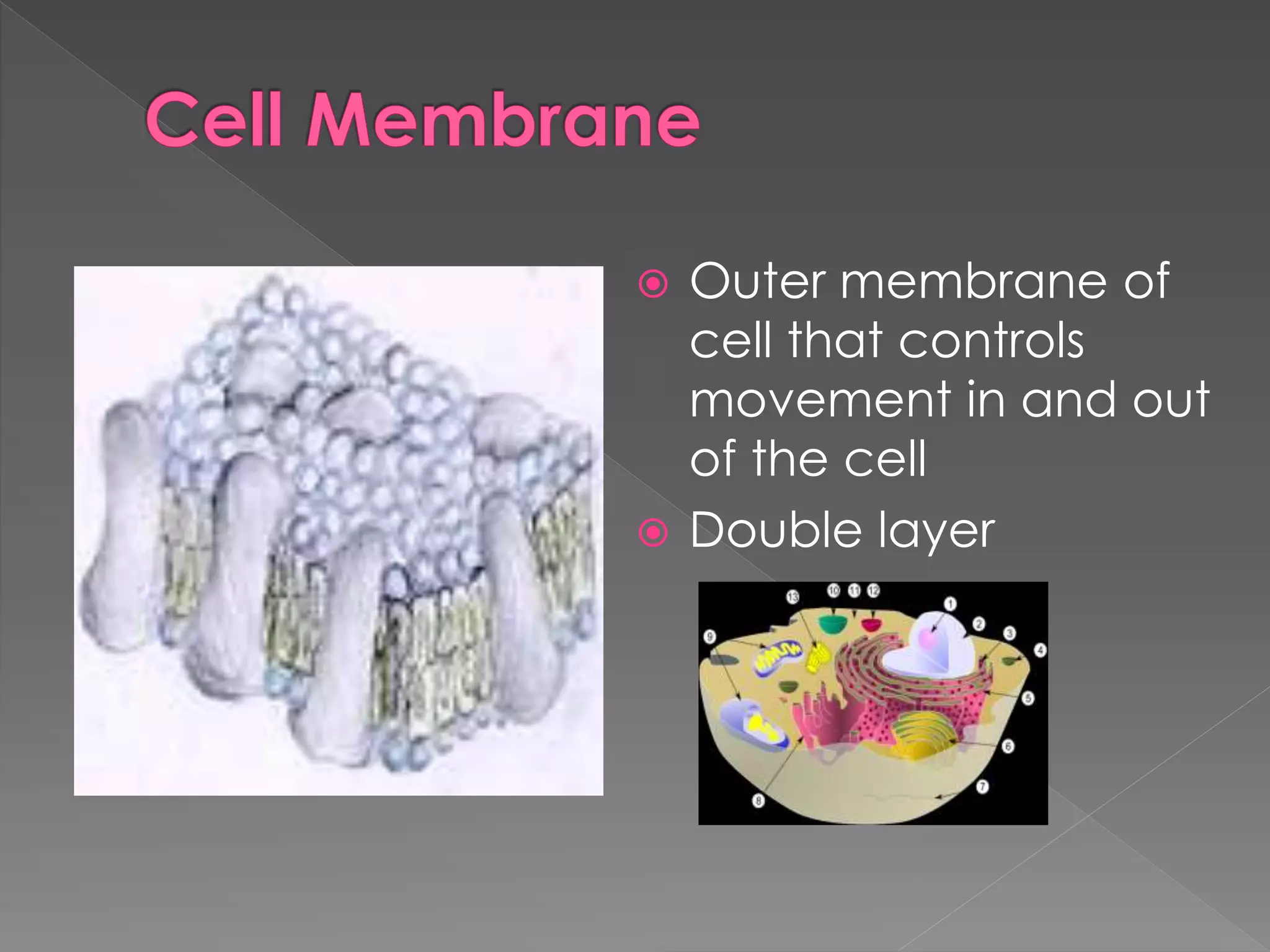 Cell Membrane

Outer membrane of cell that controls movement in and out of the cell

Double layer

13 10 11 12 1 2 3 4 9 5 6 7 8